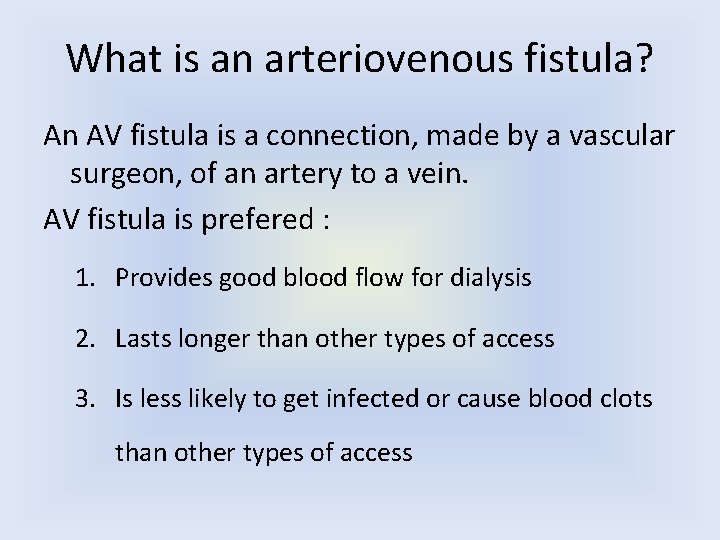 What is an arteriovenous fistula?

An AV fistula is a connection, made by a vascular surgeon, of an artery to a vein.

AV fistula is prefered :

1. Provides good blood flow for dialysis

2. Lasts longer than other types of access

3. Is less likely to get infected or cause blood clots than other types of access